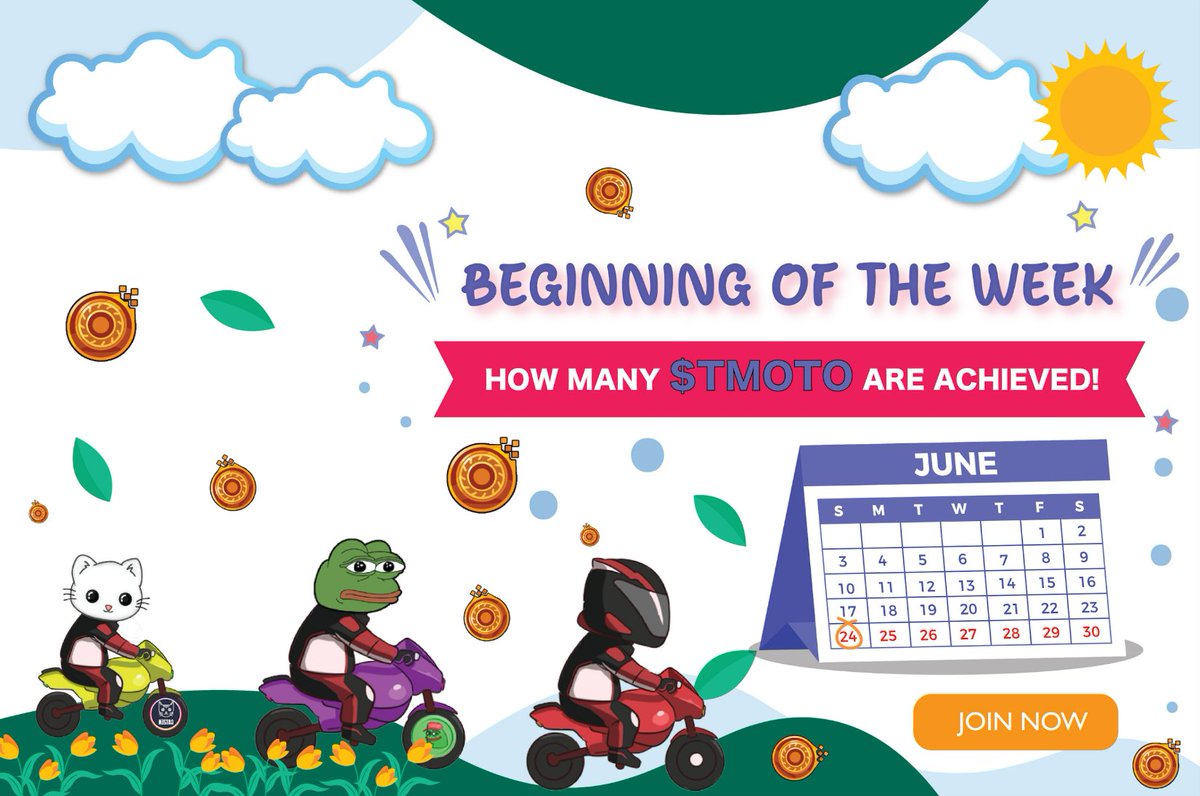 BEGINNING OF THE WEEK

HOW MANY $TMOTO ARE ACHIEVED!

JUNE

| S | M | T | W | T | F | S |
|---|---|---|---|---|---|---|
|  |  |  |  |  | 1 | 2 |
| 3 | 4 | 5 | 6 | 7 | 8 | 9 |
| 10 | 11 | 12 | 13 | 14 | 15 | 16 |
| 17 | 18 | 19 | 20 | 21 | 22 | 23 |
| 24 | 25 | 26 | 27 | 28 | 29 | 30 |

JOIN NOW